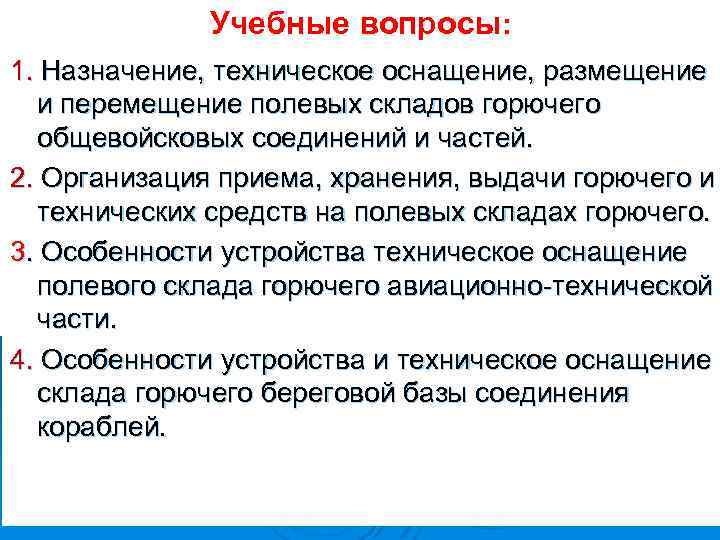 Учебные вопросы:

1. Назначение, техническое оснащение, размещение и перемещение полевых складов горючего общевойсковых соединений и частей.

2. Организация приема, хранения, выдачи горючего и технических средств на полевых складах горючего.

3. Особенности устройства техническое оснащение полевого склада горючего авиационно-технической части.

4. Особенности устройства и техническое оснащение склада горючего береговой базы соединения кораблей.